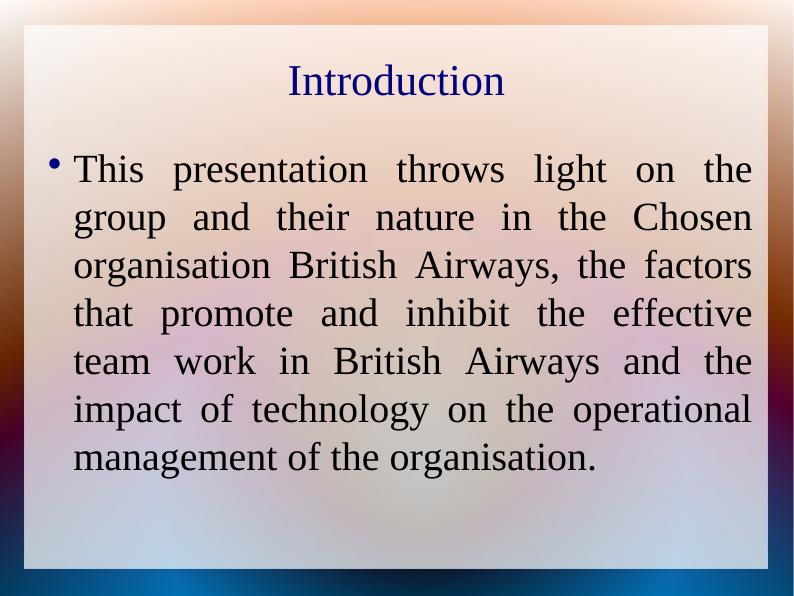 Introduction

• This presentation throws light on the group and their nature in the Chosen organisation British Airways, the factors that promote and inhibit the effective team work in British Airways and the impact of technology on the operational management of the organisation.